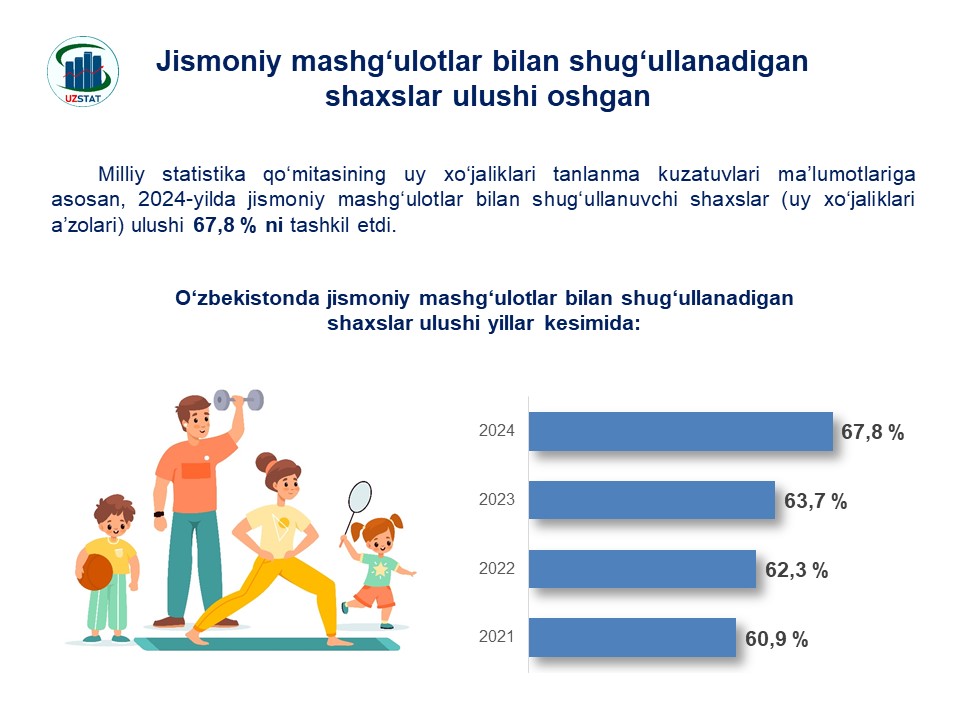 UZSTAT

Jismoniy mashg‘ulotlar bilan shug‘ullanadigan shaxslar ulushi oshgan

Milliy statistika qo‘mitasining uy xo‘jaliklari tanlanma kuzatuvlari ma’lumotlariga asosan, 2024-yilda jismoniy mashg‘ulotlar bilan shug‘ullanuvchi shaxslar (uy xo‘jaliklari a’zolari) ulushi 67,8 % ni tashkil etdi.

O‘zbekistonda jismoniy mashg‘ulotlar bilan shug‘ullanadigan shaxslar ulushi yillar kesimida:

2024 67,8 %
2023 63,7 %
2022 62,3 %
2021 60,9 %